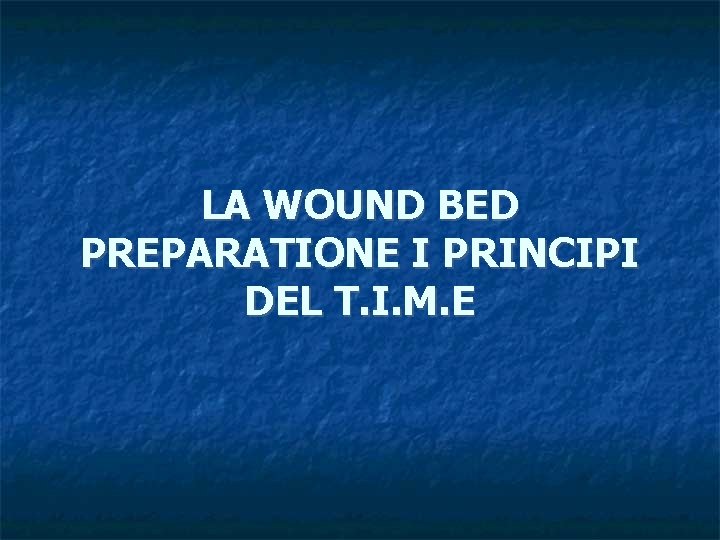 LA WOUND BED PREPARATIONE I PRINCIPI DEL T.I.M.E